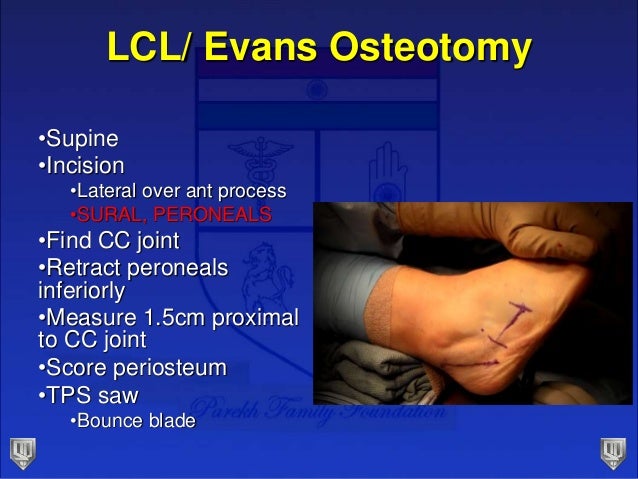 LCL/ Evans Osteotomy

•Supine
•Incision
•Lateral over ant process
•SURAL, PERONEALS
•Find CC joint
•Retract peroneals inferiorly
•Measure 1.5cm proximal to CC joint
•Score periosteum
•TPS saw
•Bounce blade

Parekh Family Foundation